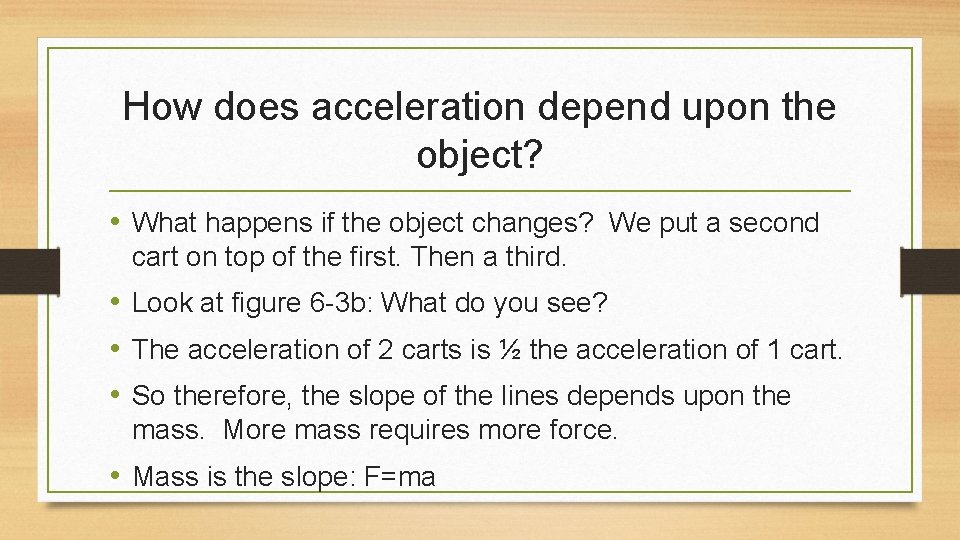 How does acceleration depend upon the object?

• What happens if the object changes? We put a second cart on top of the first. Then a third.
• Look at figure 6-3b: What do you see?
• The acceleration of 2 carts is ½ the acceleration of 1 cart.
• So therefore, the slope of the lines depends upon the mass. More mass requires more force.
• Mass is the slope: F=ma